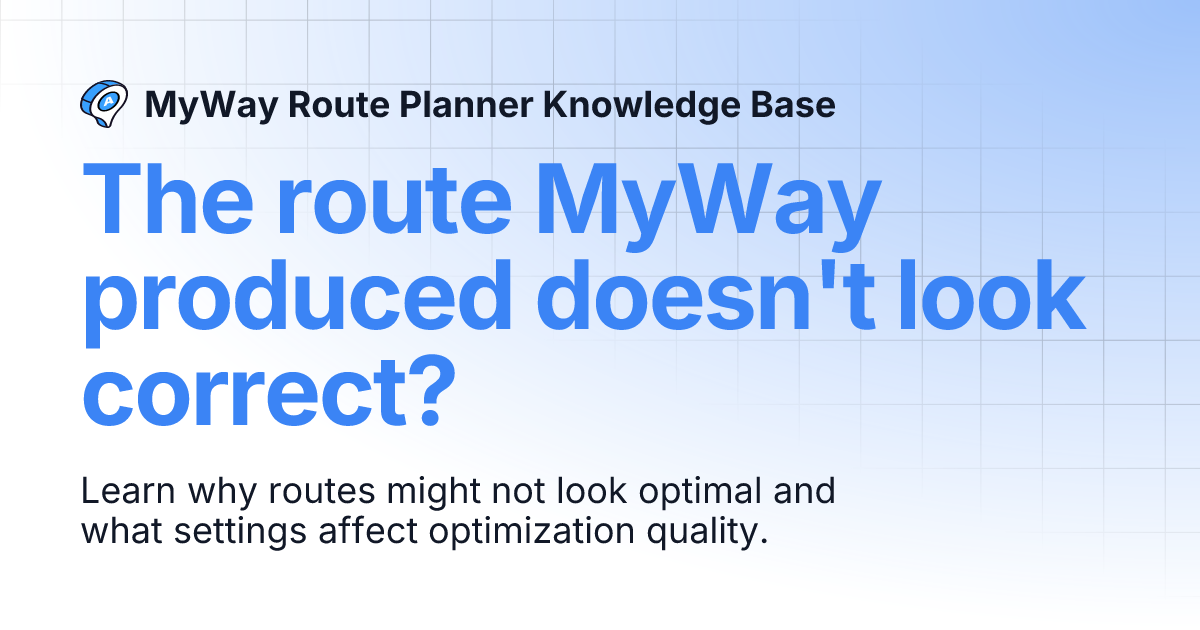 MyWay Route Planner Knowledge Base

The route MyWay produced doesn't look correct?

Learn why routes might not look optimal and what settings affect optimization quality.